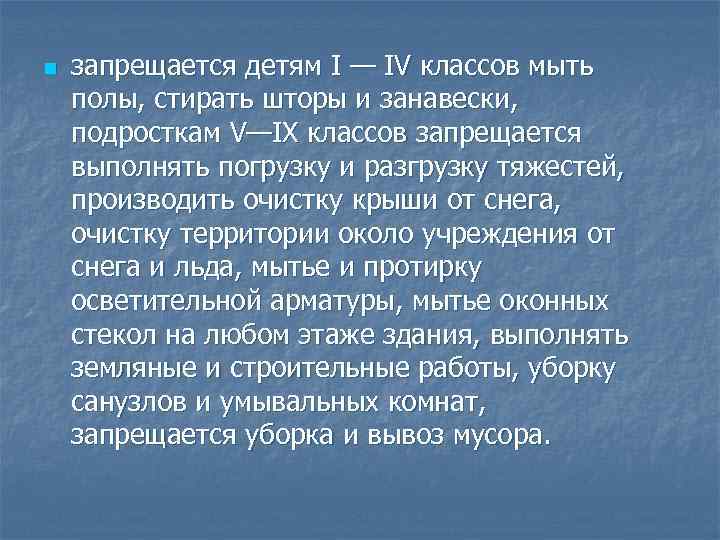 запрещается детям I — IV классов мыть полы, стирать шторы и занавески, подросткам V—IX классов запрещается выполнять погрузку и разгрузку тяжестей, производить очистку крыши от снега, очистку территории около учреждения от снега и льда, мытье и протирку осветительной арматуры, мытье оконных стекол на любом этаже здания, выполнять земляные и строительные работы, уборку санузлов и умывальных комнат, запрещается уборка и вывоз мусора.